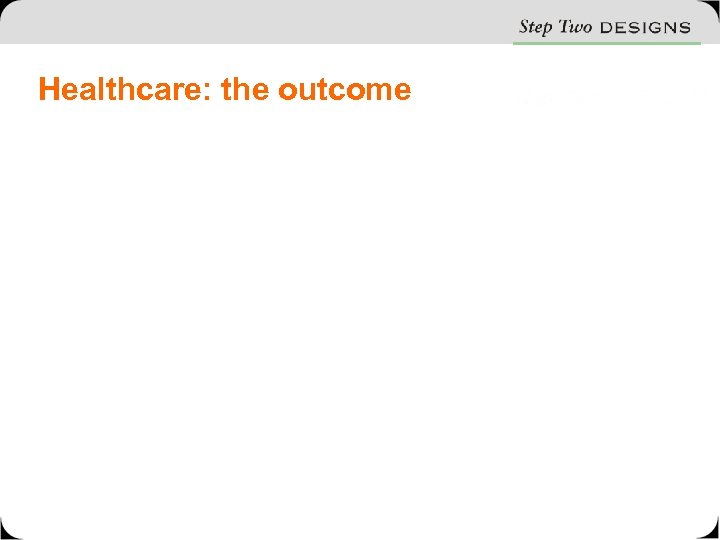 Step Two DESIGNS

Healthcare: the outcome